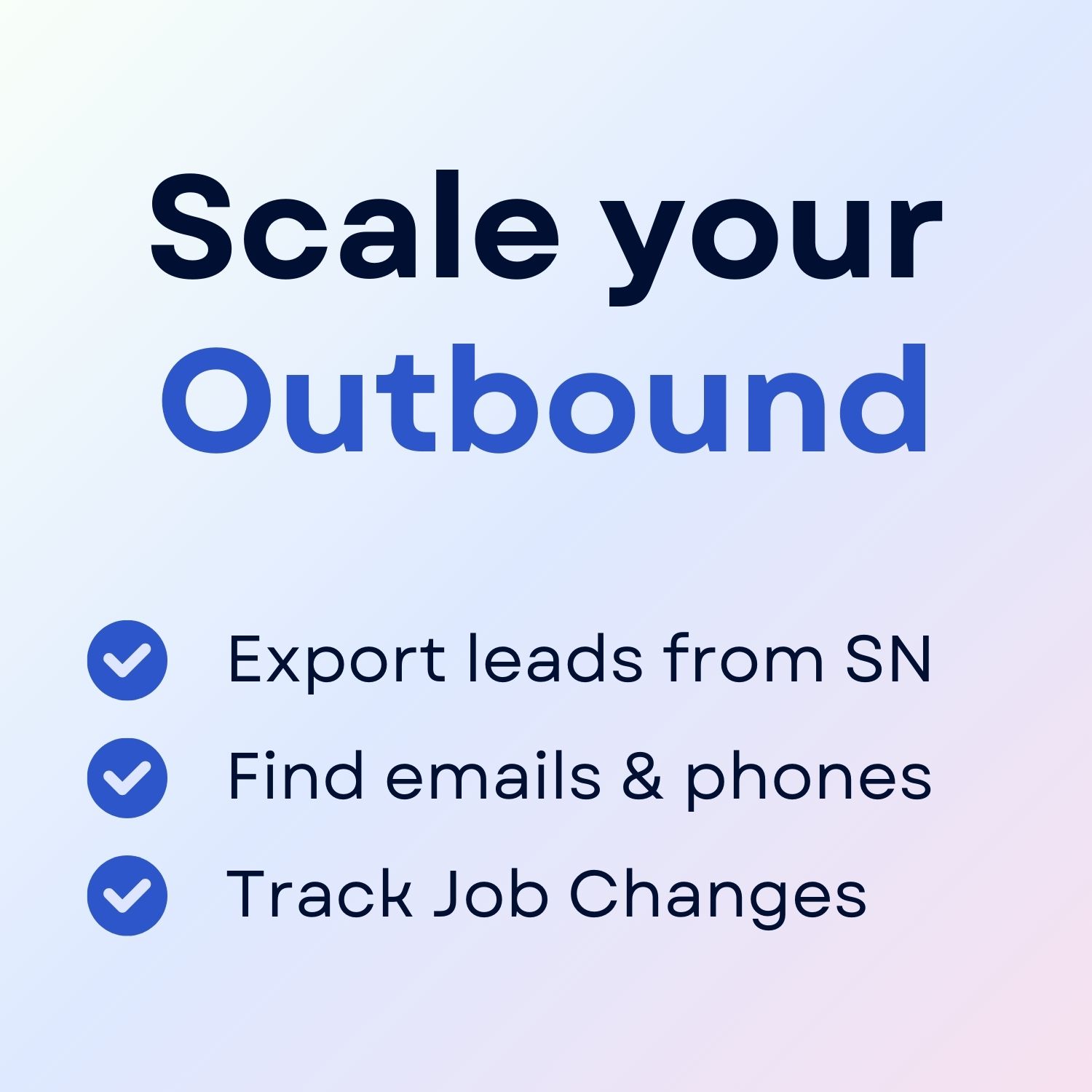 Scale your
Outbound

Export leads from SN
Find emails & phones
Track Job Changes